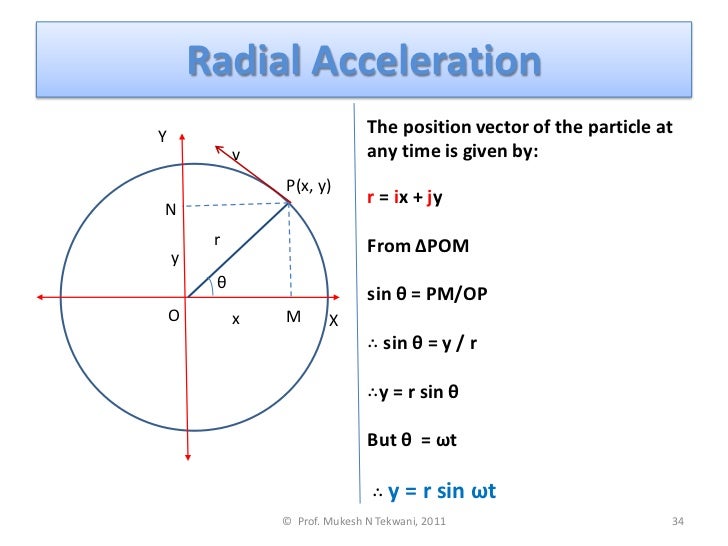 Radial Acceleration

Y
v
P(x, y)
N
r
y
θ
O
x
M
X

The position vector of the particle at any time is given by:

r = ix + jy

From ΔPOM

sin θ = PM/OP

∴ sin θ = y / r

∴y = r sin θ

But θ = ωt

∴ y = r sin ωt

© Prof. Mukesh N Tekwani, 2011

34